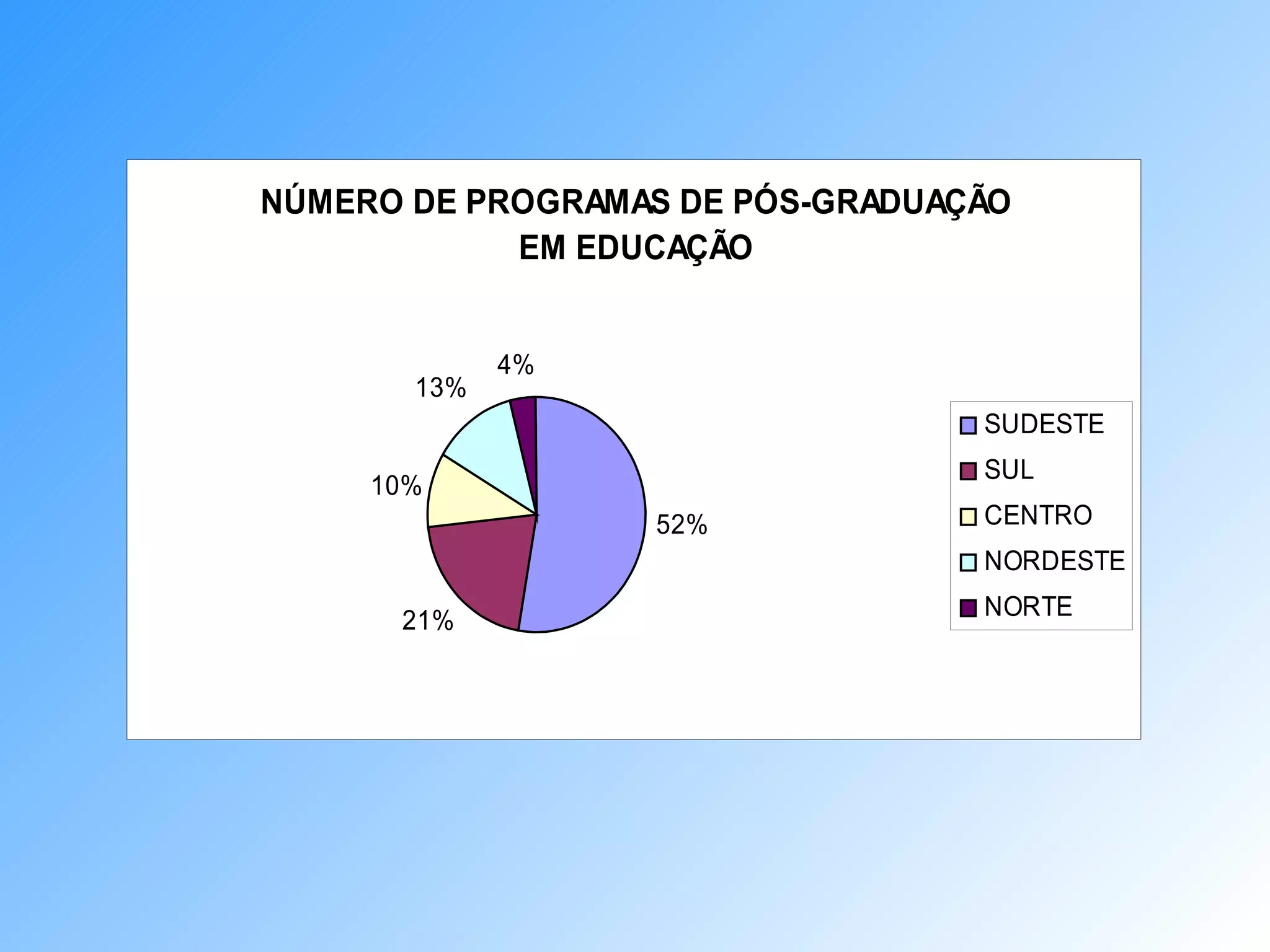 NÚMERO DE PROGRAMAS DE PÓS-GRADUAÇÃO EM EDUCAÇÃO

4%
13%
10%
52%
21%

SUDESTE
SUL
CENTRO
NORDESTE
NORTE